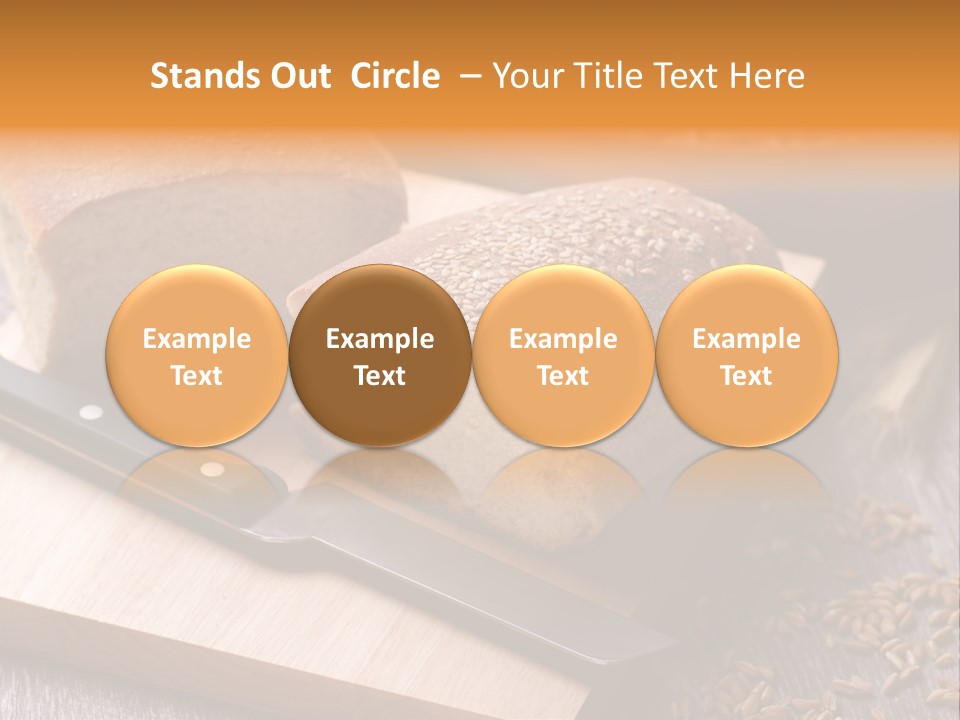 Stands Out  Circle  – Your Title Text Here

Example Text

Example Text

Example Text

Example Text